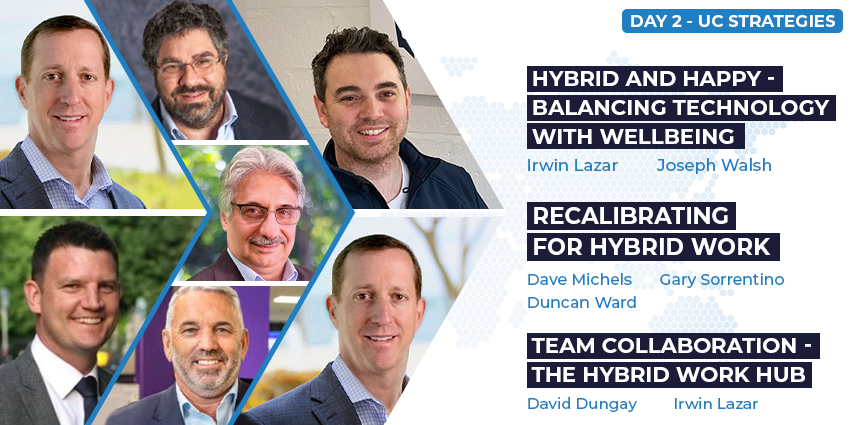 DAY 2 - UC STRATEGIES

HYBRID AND HAPPY - BALANCING TECHNOLOGY WITH WELLBEING

Irwin Lazar Joseph Walsh

RECALIBRATING FOR HYBRID WORK

Dave Michels Gary Sorrentino Duncan Ward

TEAM COLLABORATION - THE HYBRID WORK HUB

David Dungay Irwin Lazar